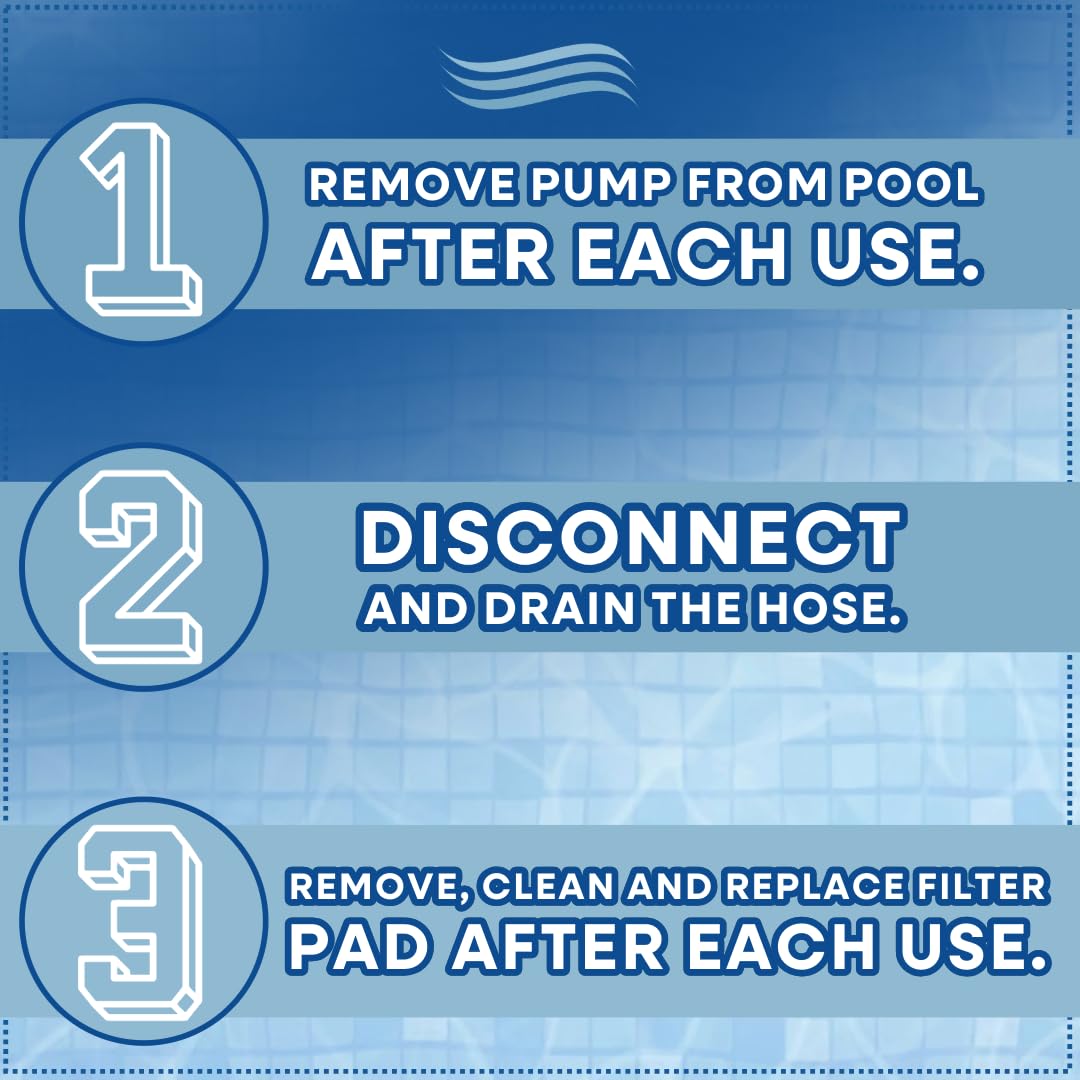 1

REMOVE PUMP FROM POOL AFTER EACH USE.

2

DISCONNECT AND DRAIN THE HOSE.

3

REMOVE, CLEAN AND REPLACE FILTER PAD AFTER EACH USE.